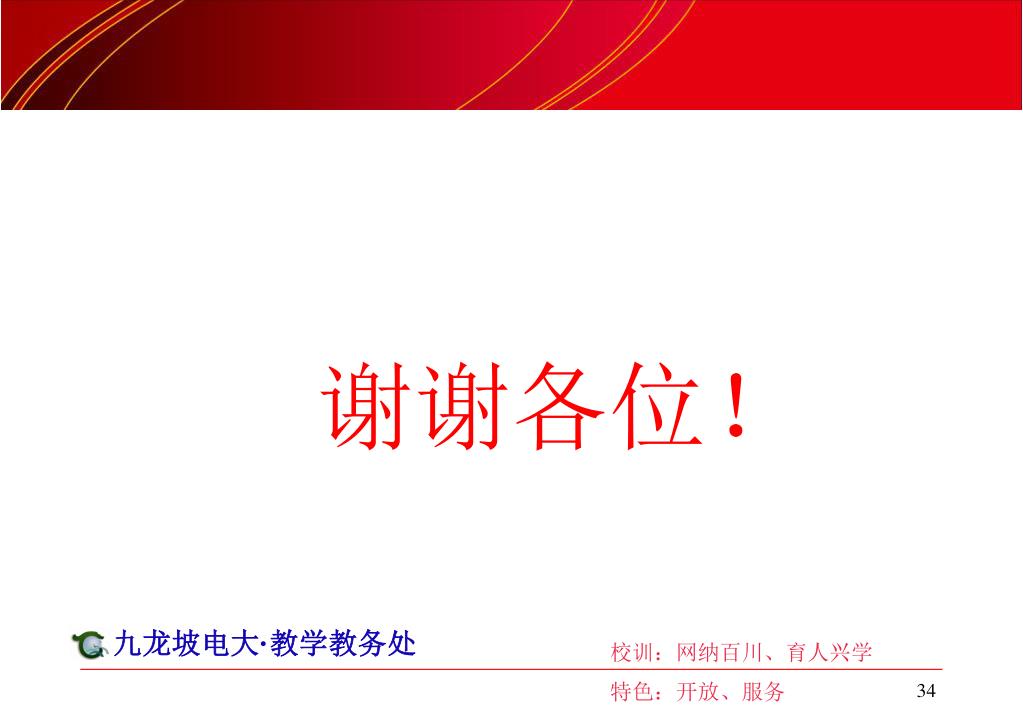 谢谢各位！

九龙坡电大·教学教务处

校训：网纳百川、育人兴学

特色：开放、服务

34